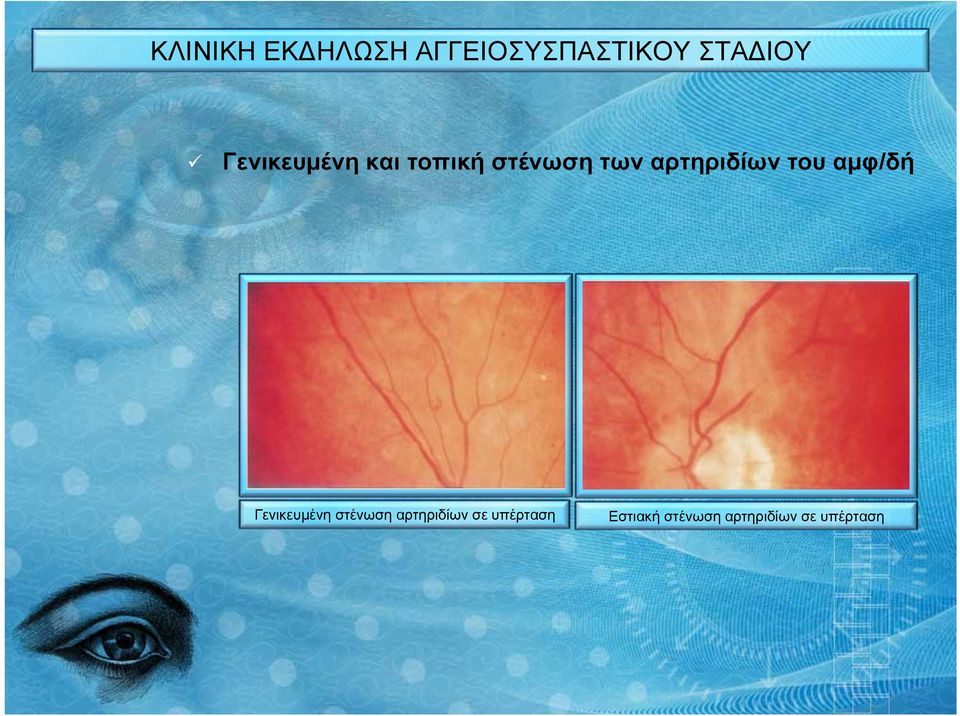 ΚΛΙΝΙΚΗ ΕΚΔΗΛΩΣΗ ΑΓΓΕΙΟΣΥΣΠΑΣΤΙΚΟΥ ΣΤΑΔΙΟΥ

✓ Γενικευμένη και τοπική στένωση των αρτηριδίων του αμφ/δή

Γενικευμένη στένωση αρτηριδίων σε υπέρταση

Εστιακή στένωση αρτηριδίων σε υπέρταση